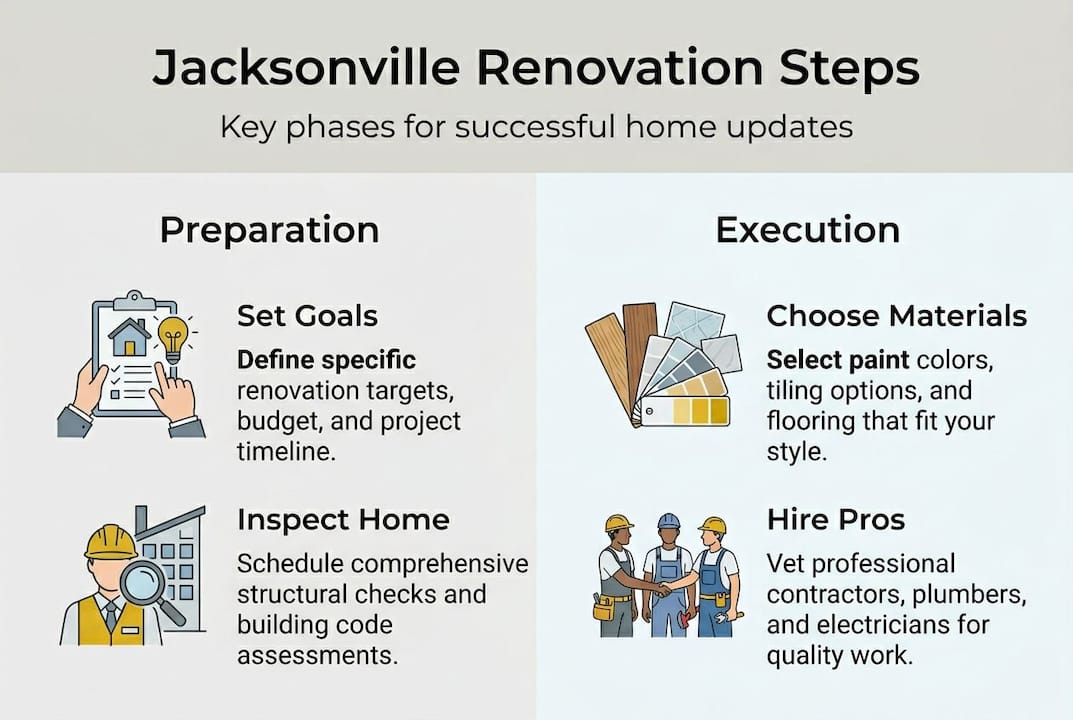 Jacksonville Renovation Steps

Key phases for successful home updates

Preparation

Set Goals

Define specific renovation targets, budget, and project timeline.

Inspect Home

Schedule comprehensive structural checks and building code assessments.

Execution

Choose Materials

Select paint colors, tiling options, and flooring that fit your style.

Hire Pros

Vet professional contractors, plumbers, and electricians for quality work.